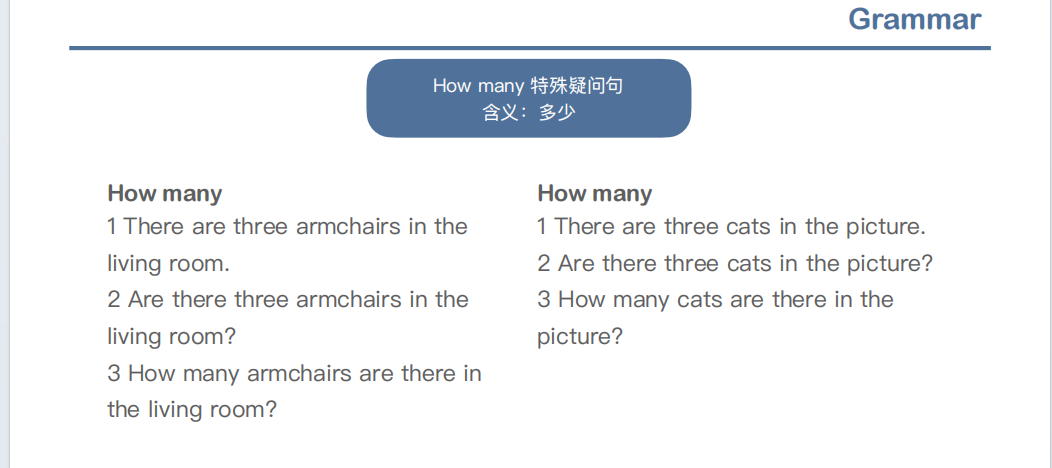 Grammar

How many 特殊疑问句
含义：多少

How many
1 There are three armchairs in the living room.
2 Are there three armchairs in the living room?
3 How many armchairs are there in the living room?

How many
1 There are three cats in the picture.
2 Are there three cats in the picture?
3 How many cats are there in the picture?